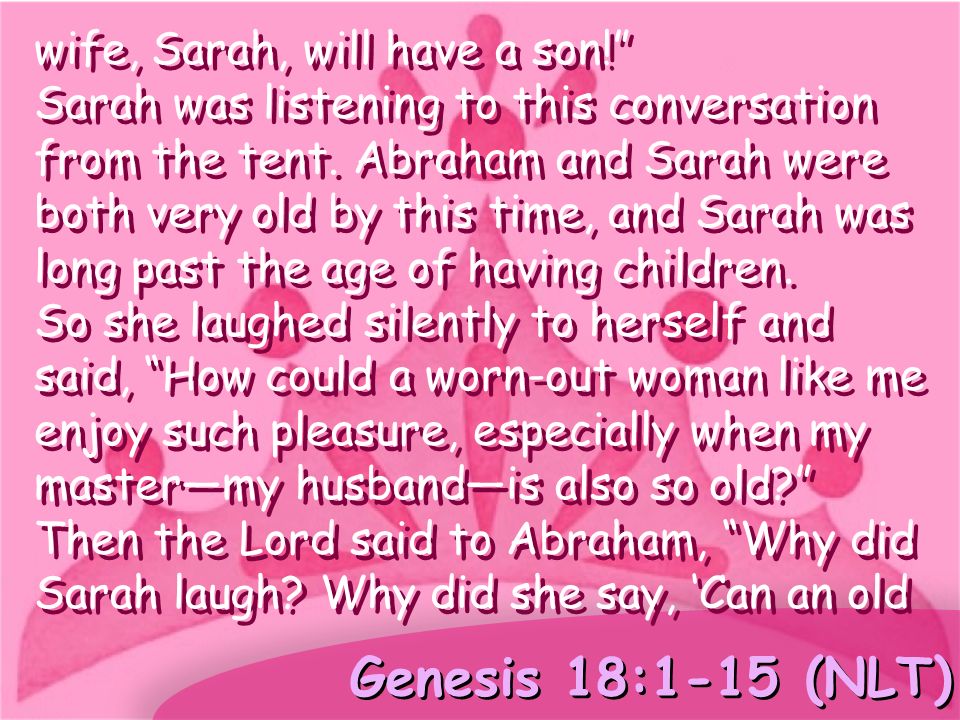 wife, Sarah, will have a son!"
Sarah was listening to this conversation from the tent. Abraham and Sarah were both very old by this time, and Sarah was long past the age of having children.
So she laughed silently to herself and said, "How could a worn-out woman like me enjoy such pleasure, especially when my master—my husband—is also so old?"
Then the Lord said to Abraham, "Why did Sarah laugh? Why did she say, 'Can an old

Genesis 18:1-15 (NLT)